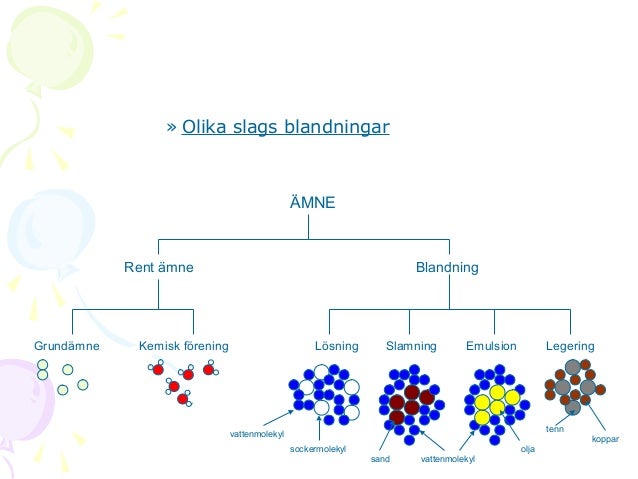 » Olika slags blandningar

ÄMNE

Rent ämne

Blandning

Grundämne

Kemisk förening

Lösning

Slamning

Emulsion

Legering

vattenmolekyl

sockermolekyl

sand

vattenmolekyl

olja

tenn

koppar